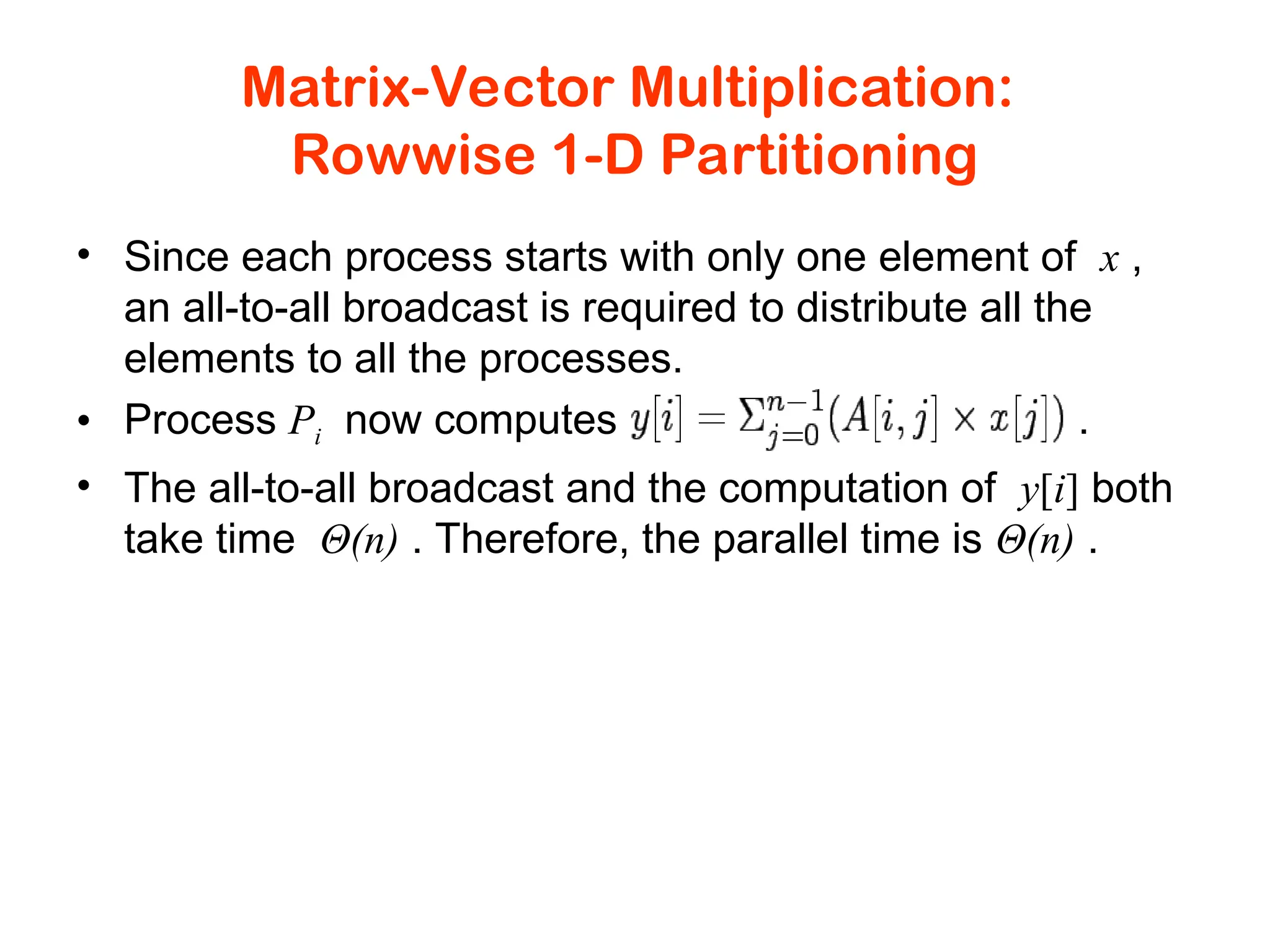 Matrix-Vector Multiplication: Rowwise 1-D Partitioning

• Since each process starts with only one element of $x$ , an all-to-all broadcast is required to distribute all the elements to all the processes.

• Process $P_i$ now computes $y[i] = \Sigma_{j=0}^{n-1}(A[i,j] \times x[j])$ .

• The all-to-all broadcast and the computation of $y[i]$ both take time $\Theta(n)$ . Therefore, the parallel time is $\Theta(n)$ .